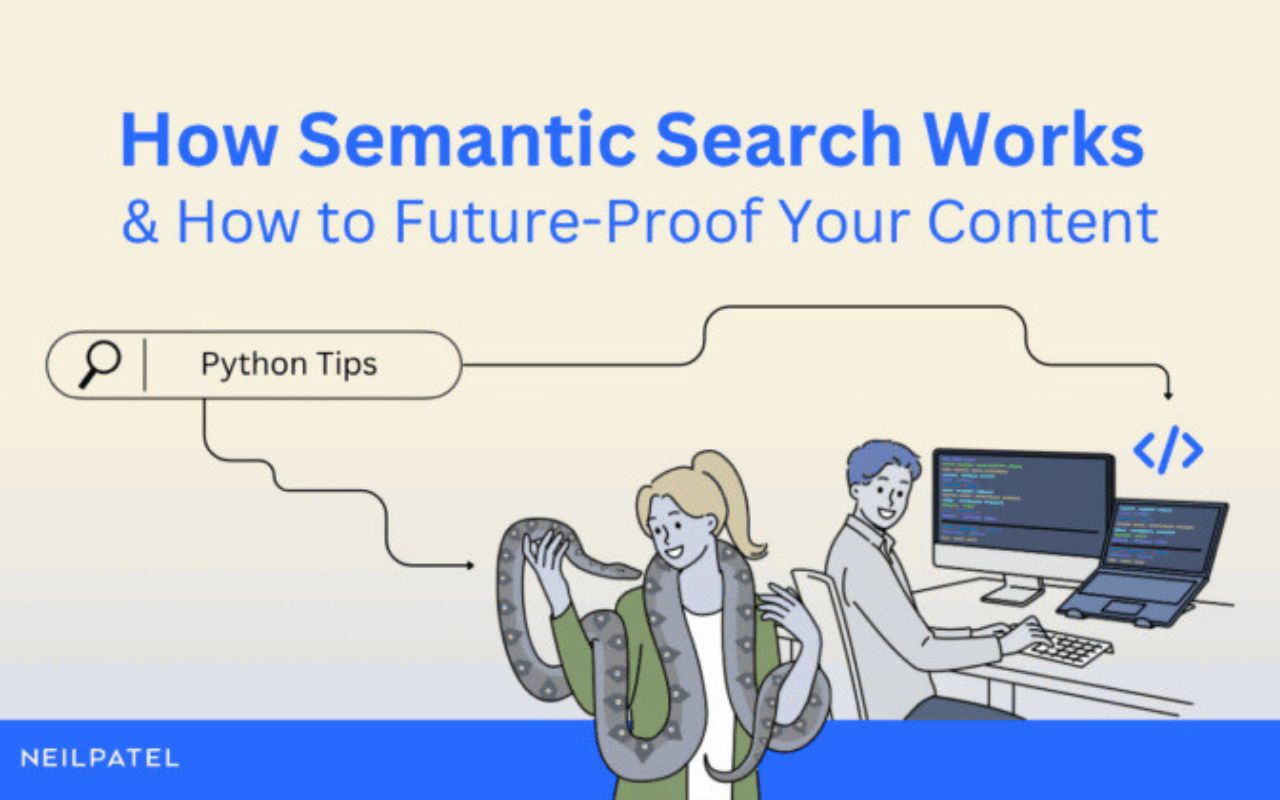 How Semantic Search Works
& How to Future-Proof Your Content

Python Tips

</>

NEILPATEL